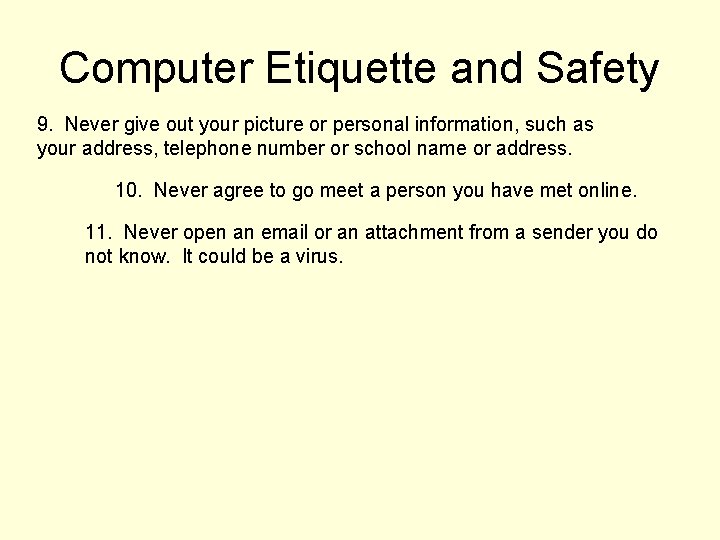 Computer Etiquette and Safety

9. Never give out your picture or personal information, such as your address, telephone number or school name or address.

10. Never agree to go meet a person you have met online.

11. Never open an email or an attachment from a sender you do not know. It could be a virus.